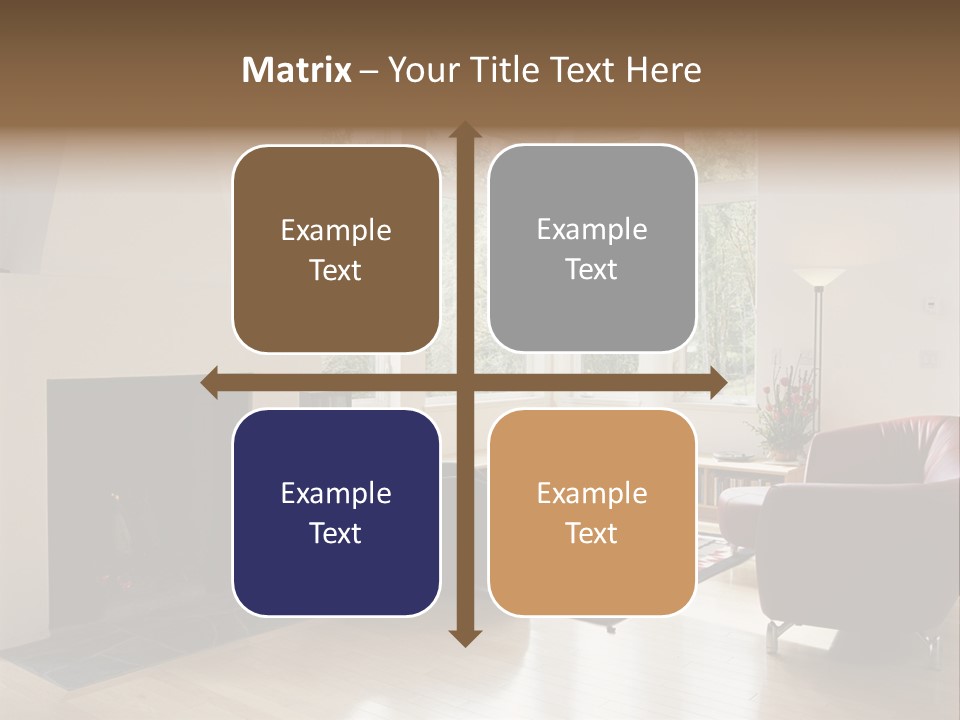 Matrix – Your Title Text Here

Example Text

Example Text

Example Text

Example Text